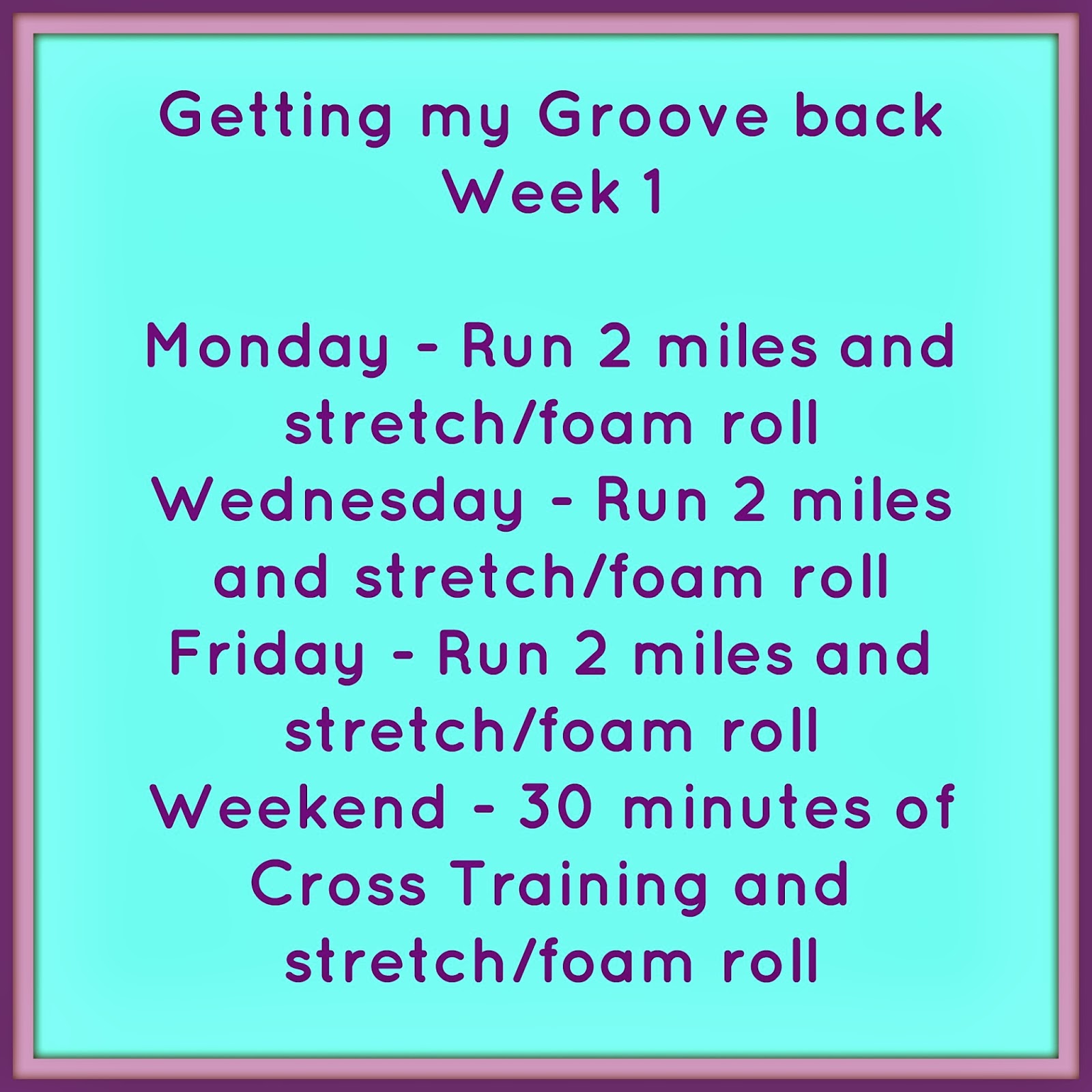 Getting my Groove back
Week 1

Monday - Run 2 miles and stretch/foam roll
Wednesday - Run 2 miles and stretch/foam roll
Friday - Run 2 miles and stretch/foam roll
Weekend - 30 minutes of Cross Training and stretch/foam roll